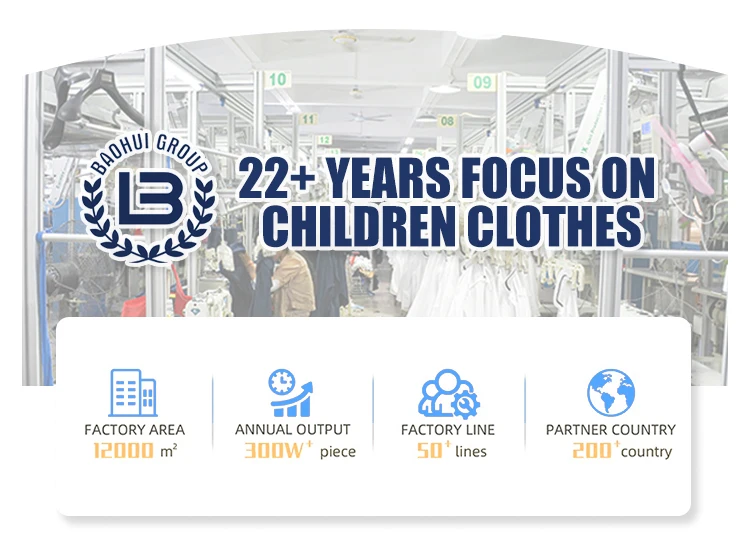 10

09

11

08

12

BAOHUI GROUP

LB

22+ YEARS FOCUS ON CHILDREN CLOTHES

FACTORY AREA
12000 $m^2$

ANNUAL OUTPUT
$300W^+$ piece

FACTORY LINE
$50^+$ lines

PARTNER COUNTRY
$200^+$ country